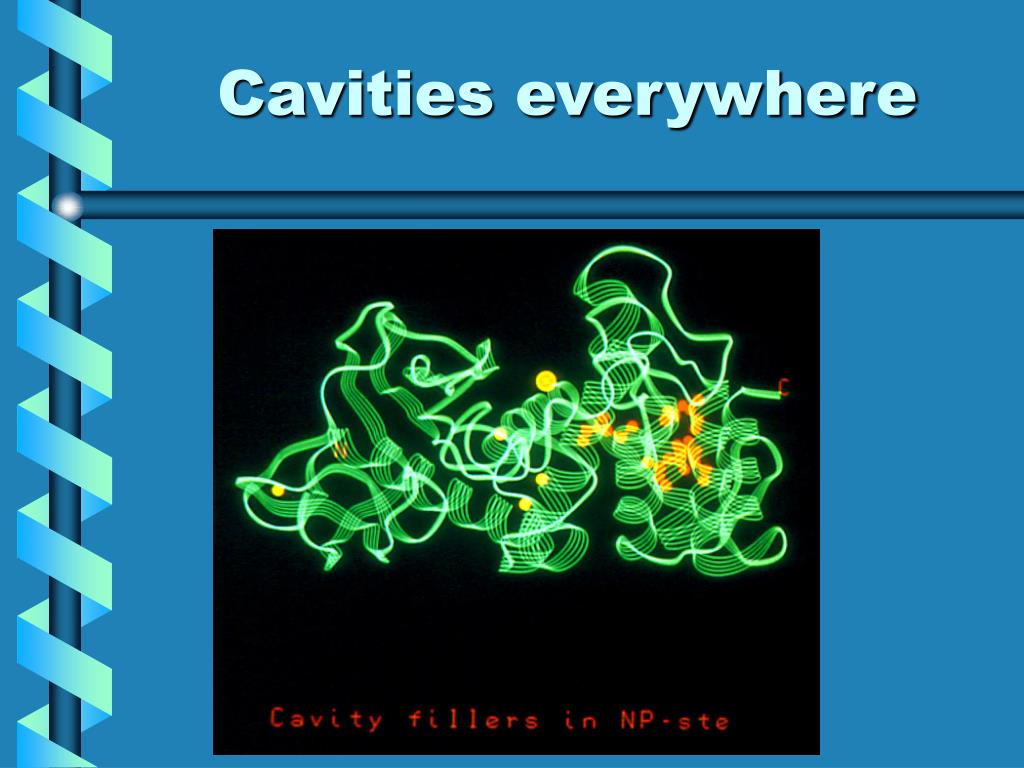 Cavities everywhere

N

C

Cavity fillers in NP-ste